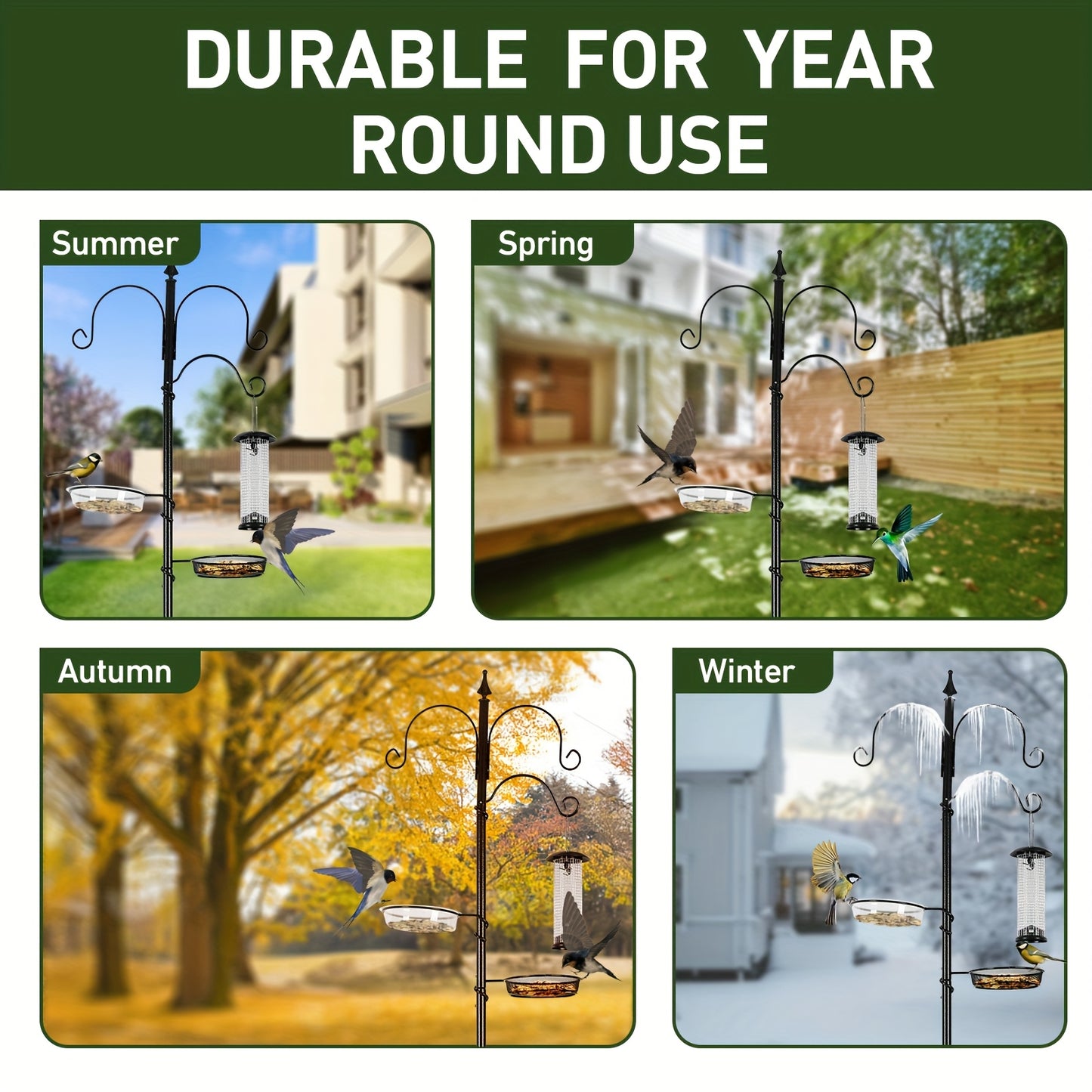 DURABLE FOR YEAR ROUND USE

Summer

Spring

Autumn

Winter